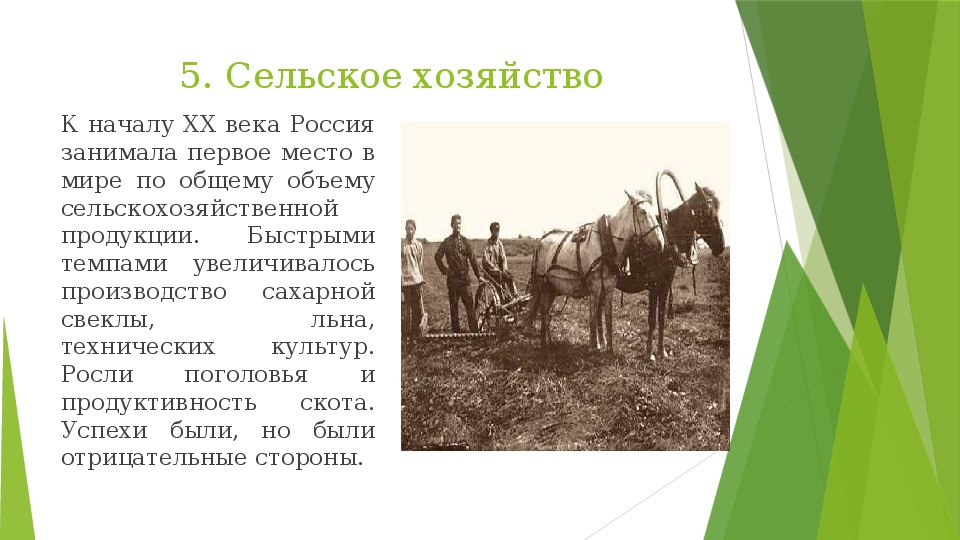 5. Сельское хозяйство

К началу XX века Россия занимала первое место в мире по общему объему сельскохозяйственной продукции. Быстрыми темпами увеличивалось производство сахарной свеклы, льна, технических культур. Росли поголовья и продуктивность скота. Успехи были, но были отрицательные стороны.